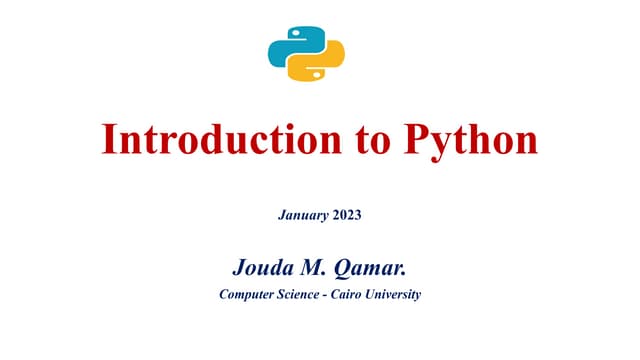 Introduction to Python

January 2023

Jouda M. Qamar.

Computer Science - Cairo University